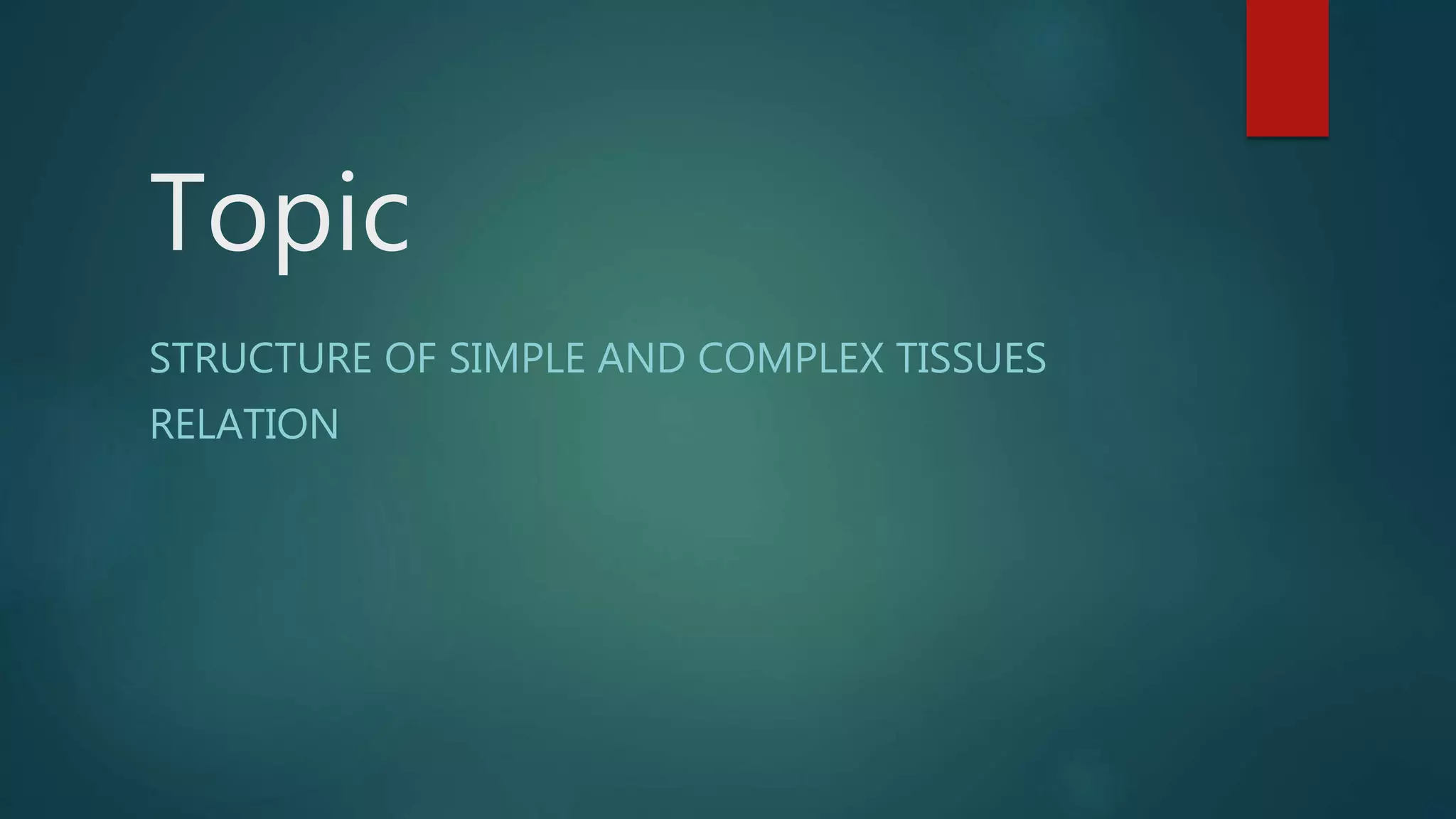 Topic

STRUCTURE OF SIMPLE AND COMPLEX TISSUES

RELATION